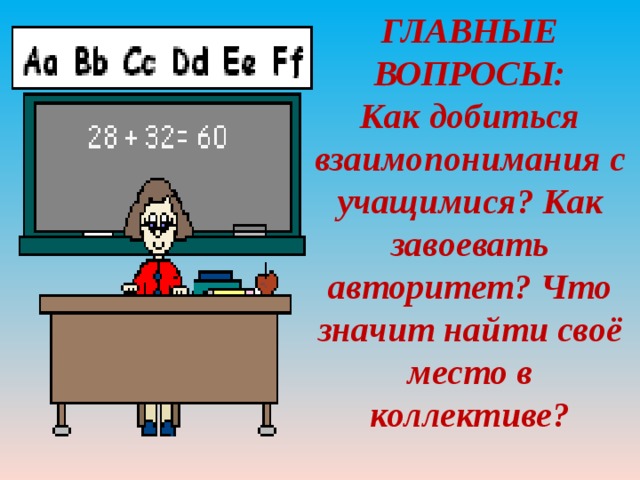 Aa Bb Cc Dd Ee Ff

$28 + 32 = 60$

ГЛАВНЫЕ ВОПРОСЫ:
Как добиться взаимопонимания с учащимися? Как завоевать авторитет? Что значит найти своё место в коллективе?